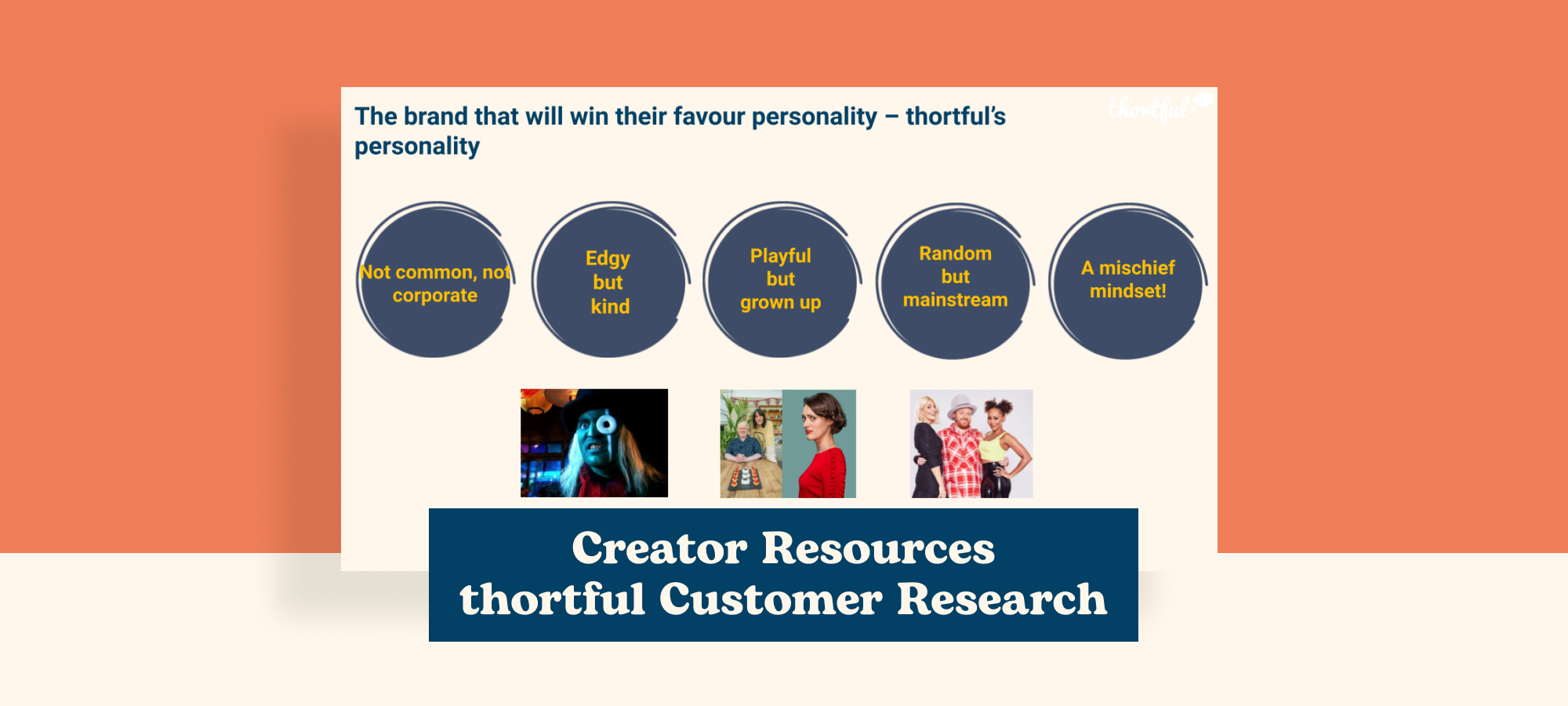 The brand that will win their favour personality – thortful's personality

thortful

Not common, not corporate

Edgy but kind

Playful but grown up

Random but mainstream

A mischief mindset!

Creator Resources
thortful Customer Research